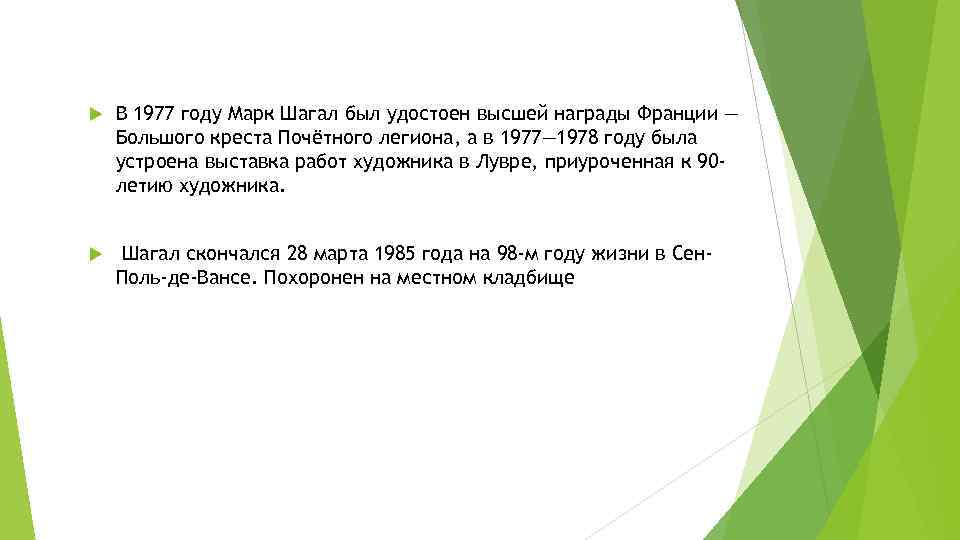 В 1977 году Марк Шагал был удостоен высшей награды Франции — Большого креста Почётного легиона, а в 1977—1978 году была устроена выставка работ художника в Лувре, приуроченная к 90-летию художника.

Шагал скончался 28 марта 1985 года на 98-м году жизни в Сен-Поль-де-Вансе. Похоронен на местном кладбище